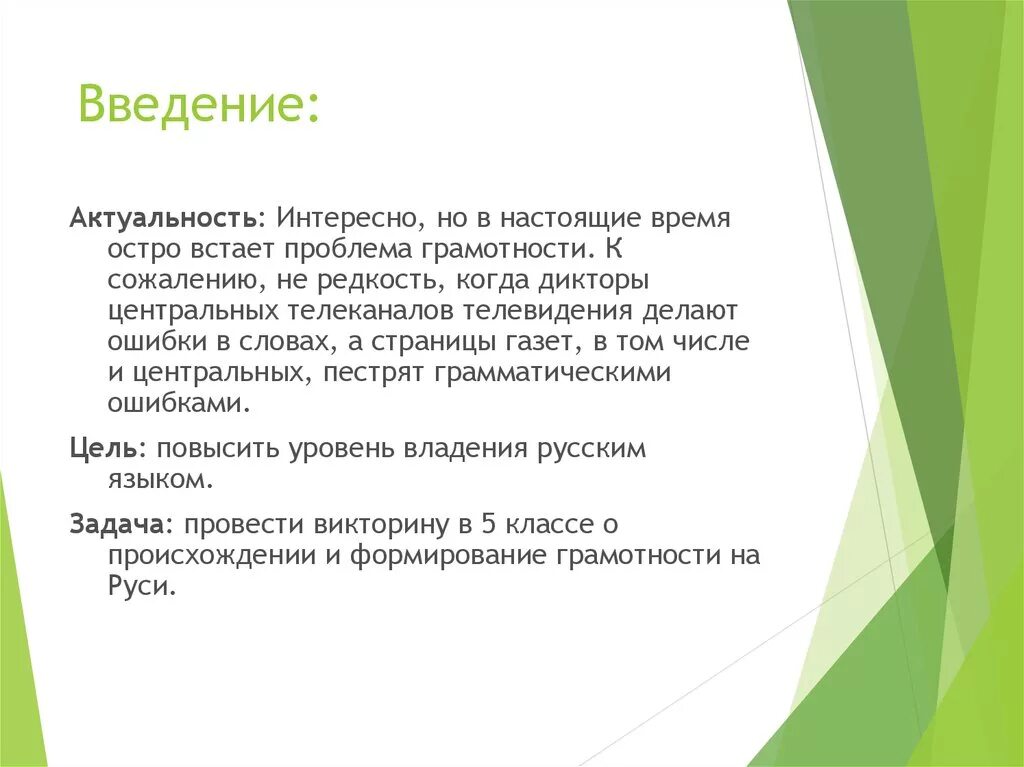 Введение:

Актуальность: Интересно, но в настоящие время остро встает проблема грамотности. К сожалению, не редкость, когда дикторы центральных телеканалов телевидения делают ошибки в словах, а страницы газет, в том числе и центральных, пестрят грамматическими ошибками.

Цель: повысить уровень владения русским языком.

Задача: провести викторину в 5 классе о происхождении и формирование грамотности на Руси.